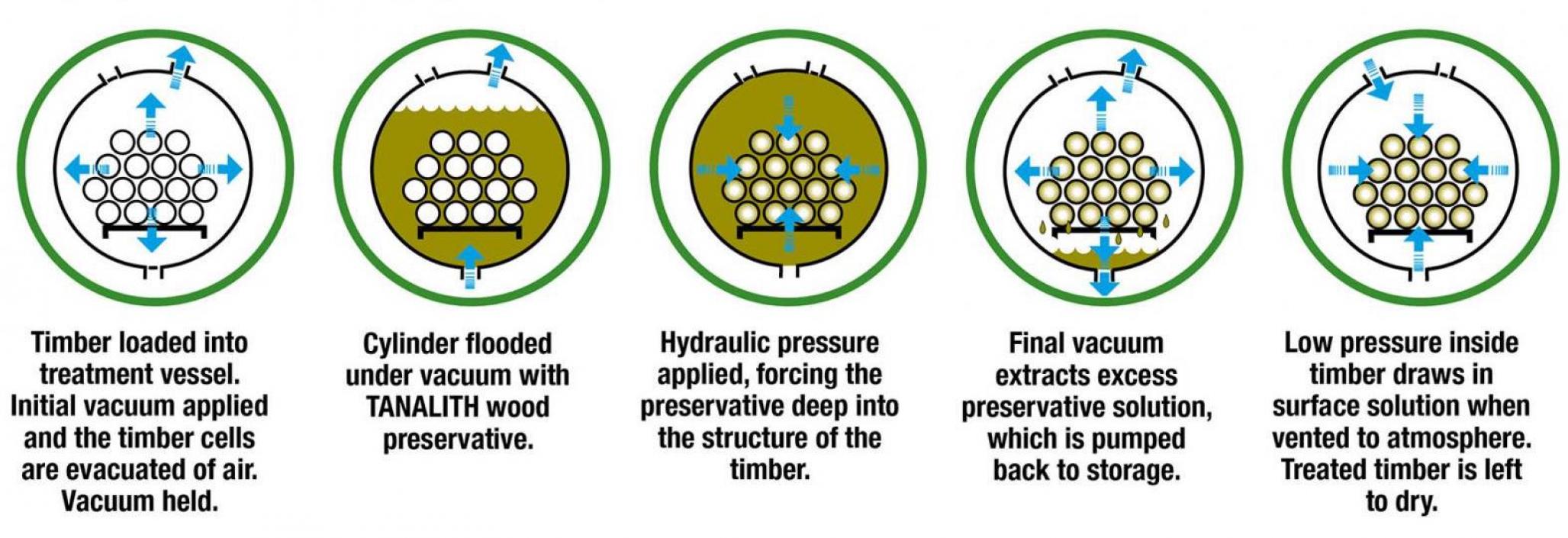 Timber loaded into treatment vessel. Initial vacuum applied and the timber cells are evacuated of air. Vacuum held.

Cylinder flooded under vacuum with TANALITH wood preservative.

Hydraulic pressure applied, forcing the preservative deep into the structure of the timber.

Final vacuum extracts excess preservative solution, which is pumped back to storage.

Low pressure inside timber draws in surface solution when vented to atmosphere. Treated timber is left to dry.